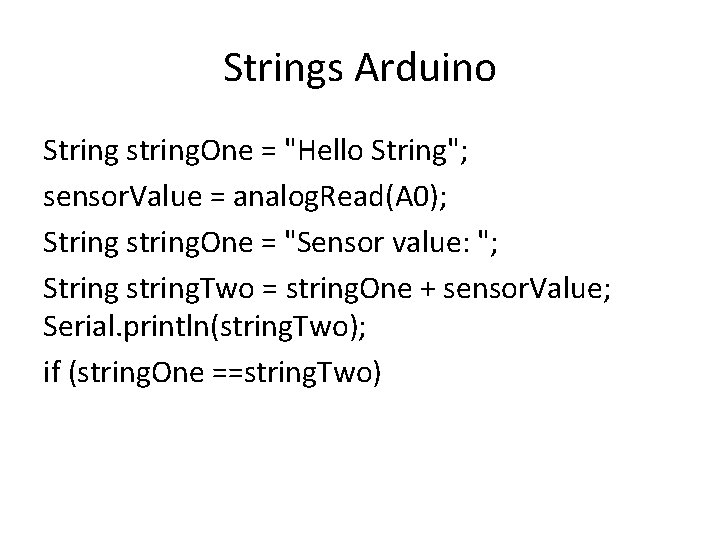 Strings Arduino

String stringOne = "Hello String";

sensorValue = analogRead(A0);

String stringOne = "Sensor value: ";

String stringTwo = stringOne + sensorValue;
Serial.println(stringTwo);

if (stringOne ==stringTwo)